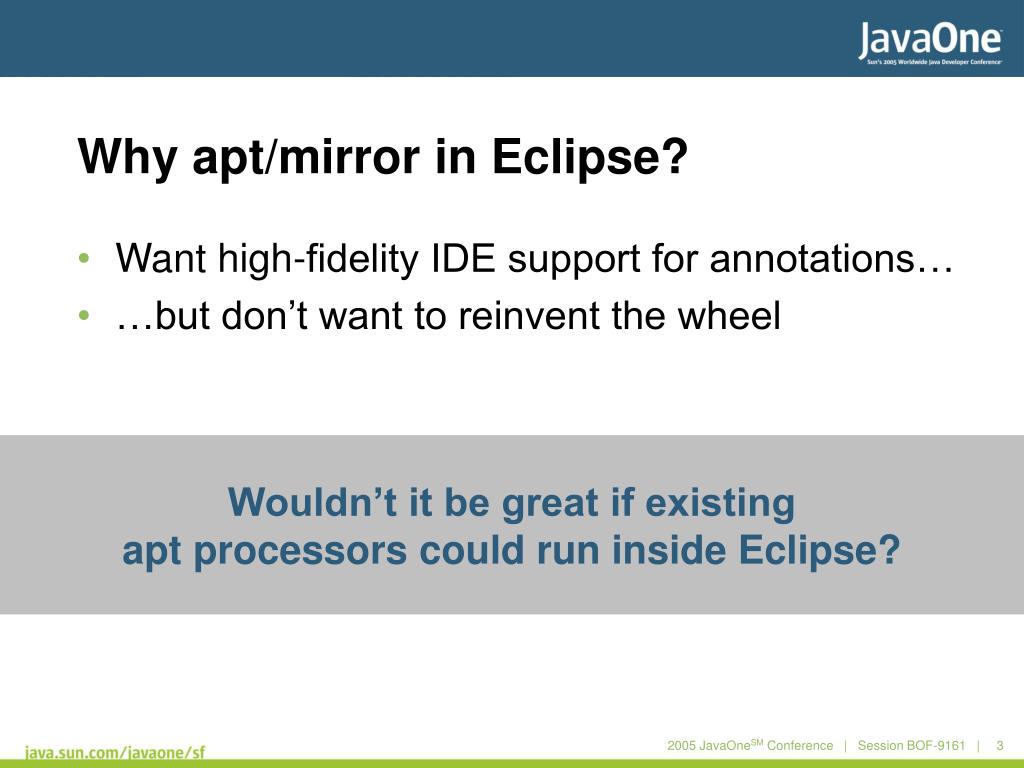 JavaOne
Sun's 2005 Worldwide Java Developer Conference

Why apt/mirror in Eclipse?

• Want high-fidelity IDE support for annotations…
• …but don't want to reinvent the wheel

Wouldn't it be great if existing apt processors could run inside Eclipse?

java.sun.com/javaone/sf

2005 JavaOne$^{SM}$ Conference | Session BOF-9161 | 3